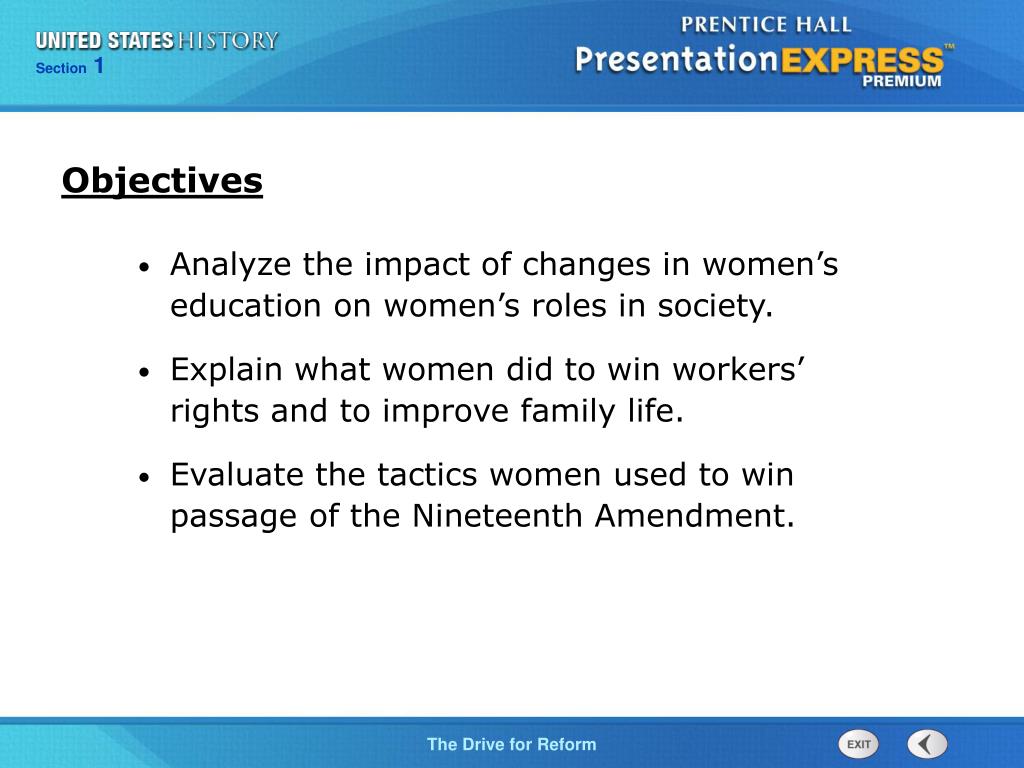 UNITED STATES HISTORY
Section 1

PRENTICE HALL
PresentationEXPRESS™
PREMIUM

Objectives

• Analyze the impact of changes in women’s education on women’s roles in society.

• Explain what women did to win workers’ rights and to improve family life.

• Evaluate the tactics women used to win passage of the Nineteenth Amendment.

The Drive for Reform

EXIT